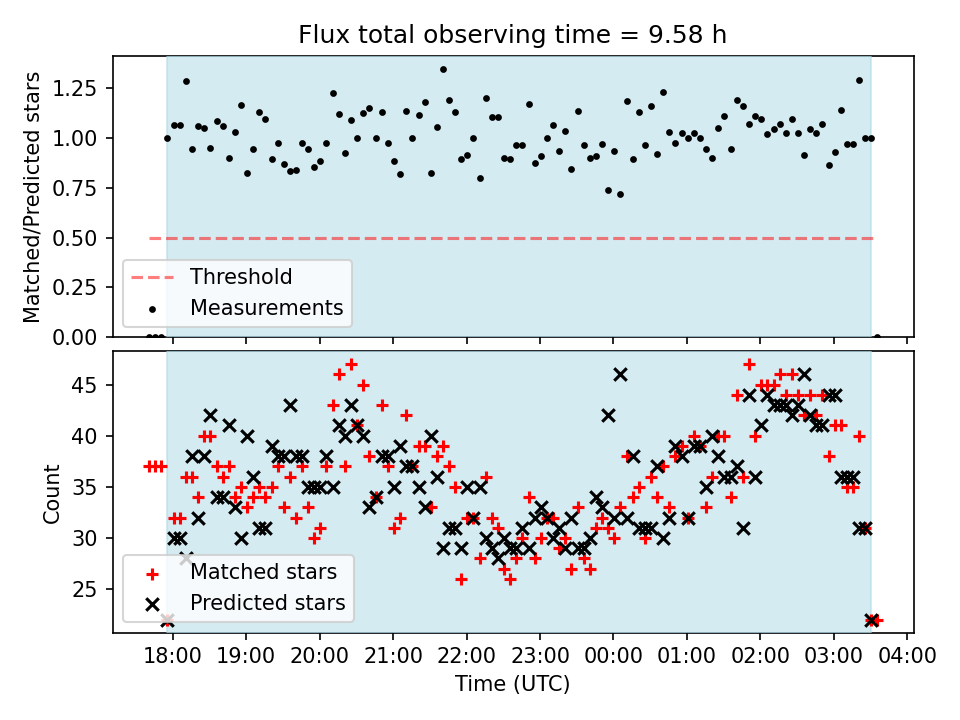 Flux total observing time = 9.58 h

Matched/Predicted stars

1.25
1.00
0.75
0.50
0.25
0.00

Threshold
Measurements

Count

45
40
35
30
25

Matched stars
Predicted stars

18:00 19:00 20:00 21:00 22:00 23:00 00:00 01:00 02:00 03:00 04:00

Time (UTC)